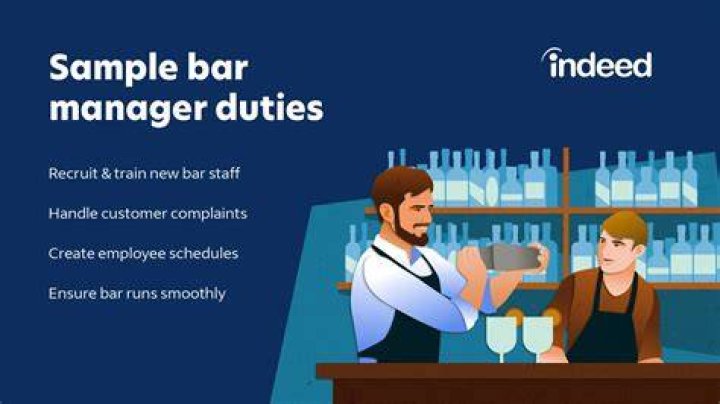 Sample bar manager duties

indeed

Recruit & train new bar staff

Handle customer complaints

Create employee schedules

Ensure bar runs smoothly